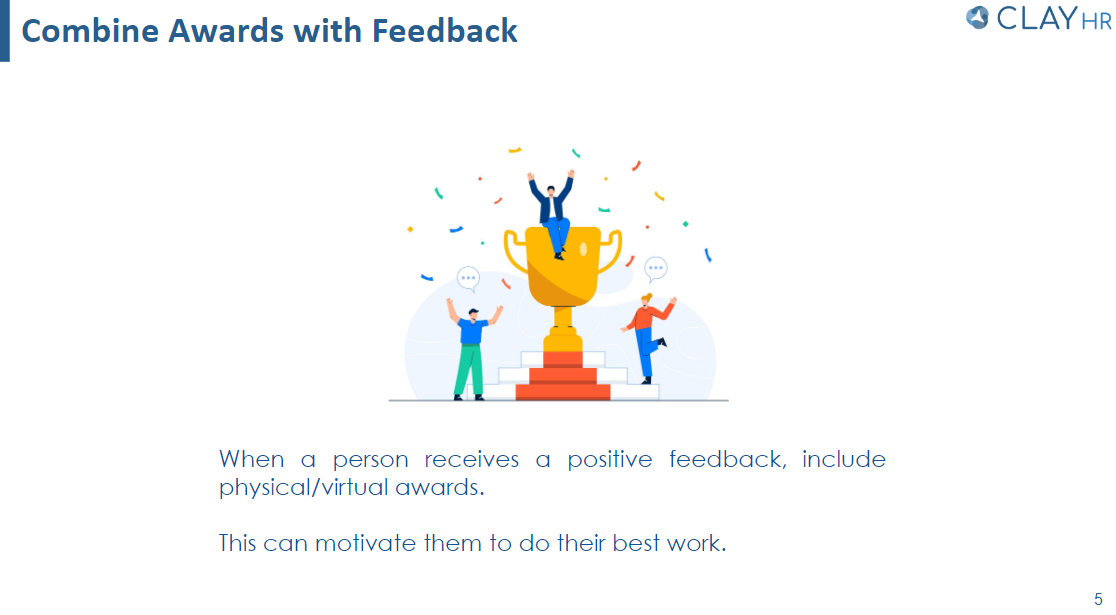 Combine Awards with Feedback

CLAY HR

When a person receives a positive feedback, include physical/virtual awards.

This can motivate them to do their best work.

5